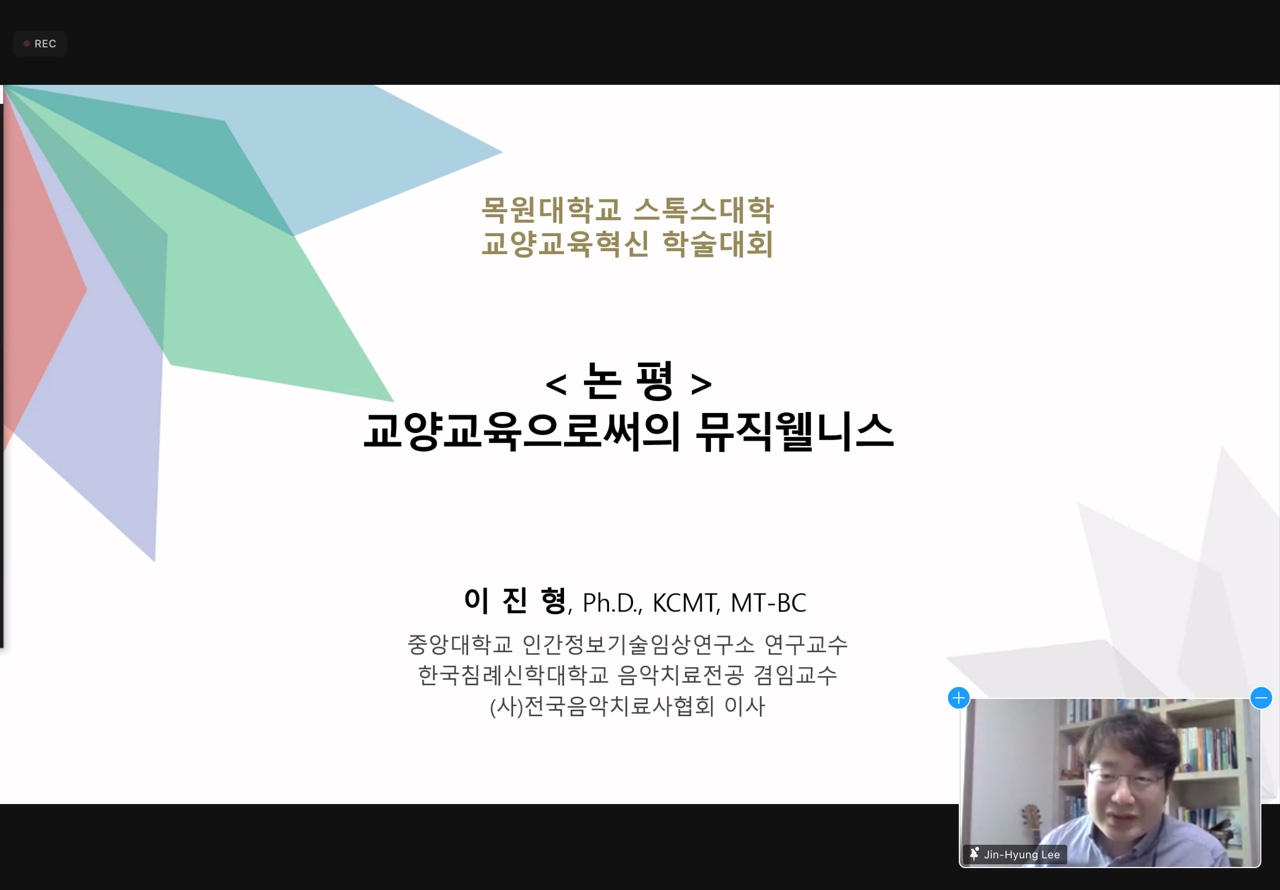 REC

목원대학교 스톡스대학
교양교육혁신 학술대회

< 논 평 >
교양교육으로써의 뮤직웰니스

이 진 형, Ph.D., KCMT, MT-BC
중앙대학교 인간정보기술임상연구소 연구교수
한국침례신학대학교 음악치료전공 겸임교수
(사)전국음악치료사협회 이사

Jin-Hyung Lee